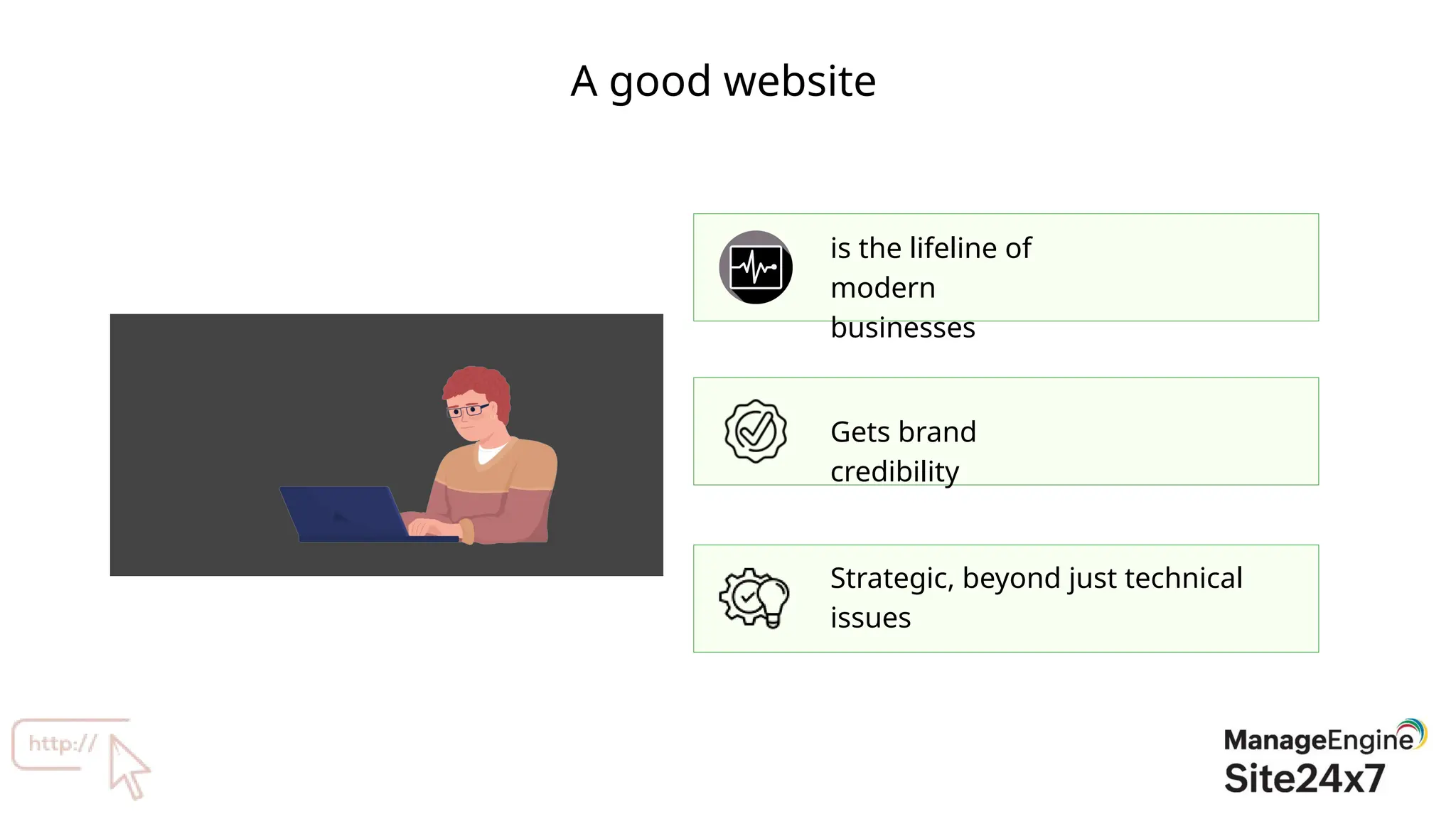 A good website

is the lifeline of modern businesses

Gets brand credibility

Strategic, beyond just technical issues

http://

ManageEngine
Site24x7